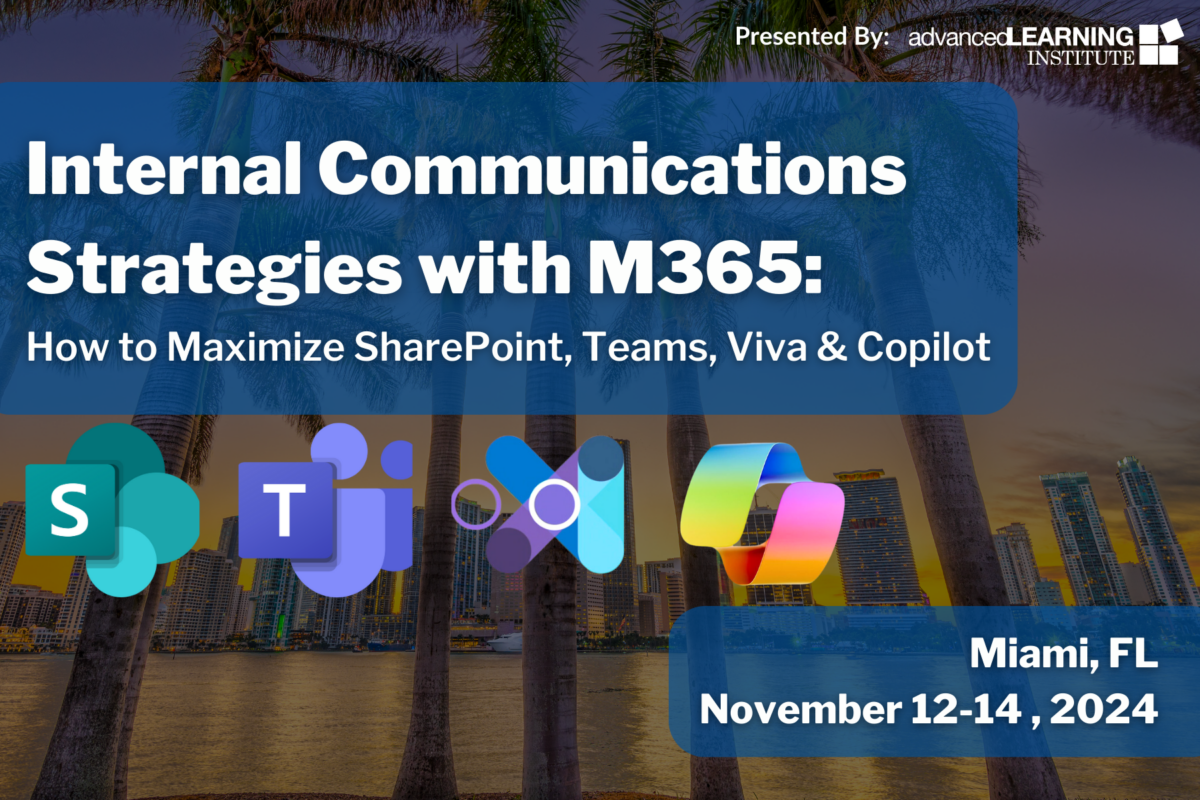 Presented By: advancedLEARNING INSTITUTE

Internal Communications Strategies with M365:

How to Maximize SharePoint, Teams, Viva & Copilot

S

T

Miami, FL

November 12-14 , 2024